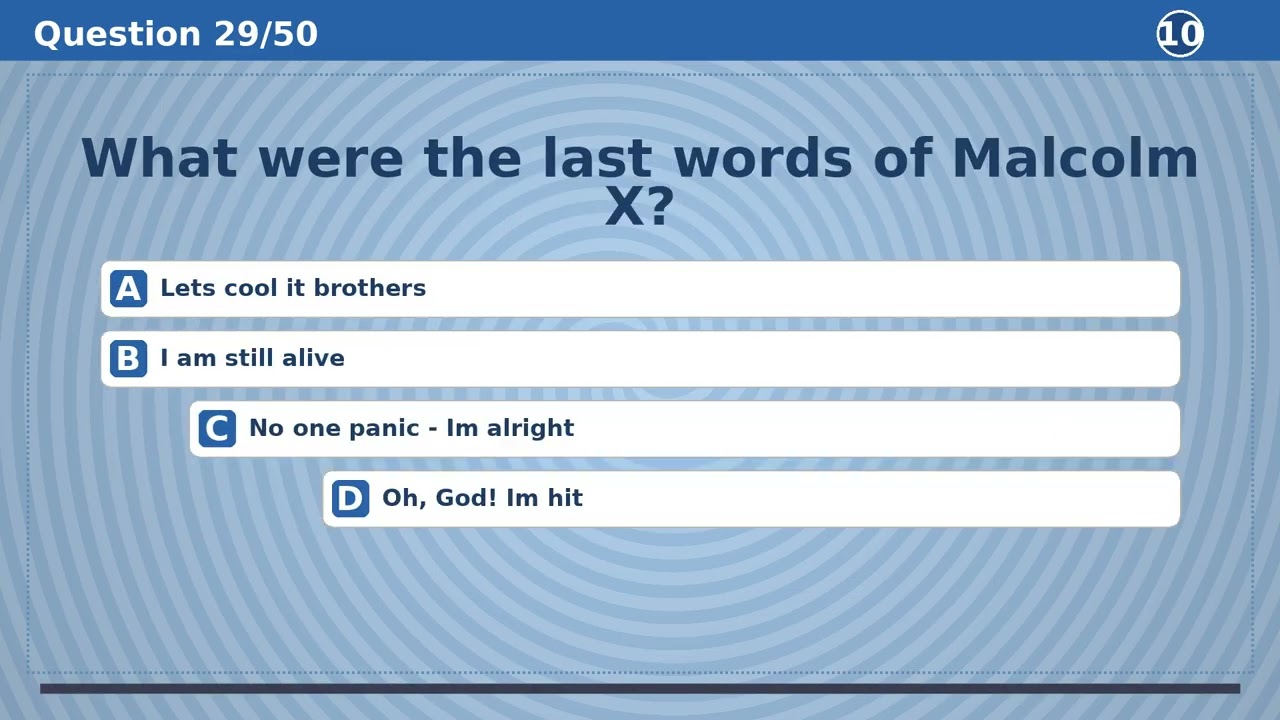 Question 29/50

10

What were the last words of Malcolm X?

A Lets cool it brothers

B I am still alive

C No one panic - Im alright

D Oh, God! Im hit